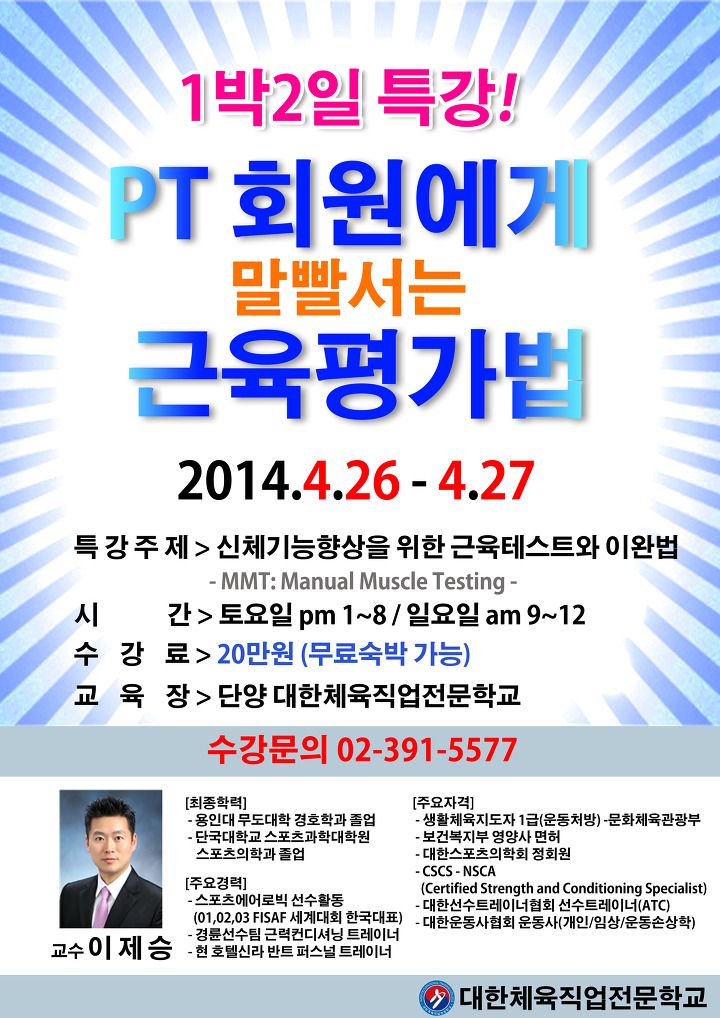 1박2일 특강!

PT 회원에게
말빨서는
근육평가법

2014.4.26 - 4.27

특 강 주 제 > 신체기능향상을 위한 근육테스트와 이완법
- MMT: Manual Muscle Testing -
시 간 > 토요일 pm 1~8 / 일요일 am 9~12
수 강 료 > 20만원 (무료숙박 가능)
교 육 장 > 단양 대한체육직업전문학교

수강문의 02-391-5577

교수 이 제 승

[최종학력]
- 용인대 무도대학 경호학과 졸업
- 단국대학교 스포츠과학대학원 스포츠의학과 졸업

[주요경력]
- 스포츠에어로빅 선수활동 (01,02,03 FISAF 세계대회 한국대표)
- 경륜선수팀 근력컨디셔닝 트레이너
- 현 호텔신라 반트 퍼스널 트레이너

[주요자격]
- 생활체육지도자 1급(운동처방) -문화체육관광부
- 보건복지부 영양사 면허
- 대한스포츠의학회 정회원
- CSCS - NSCA (Certified Strength and Conditioning Specialist)
- 대한선수트레이너협회 선수트레이너(ATC)
- 대한운동사협회 운동사(개인/임상/운동손상학)

대한체육직업전문학교